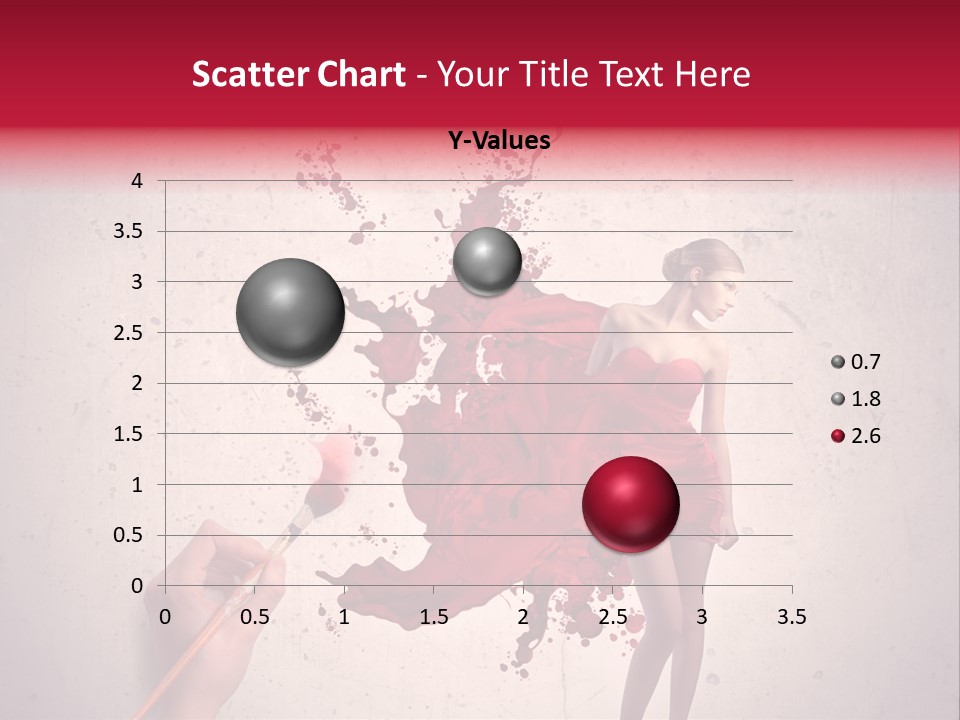 Scatter Chart - Your Title Text Here

Y-Values

4
3.5
3
2.5
2
1.5
1
0.5
0

0 0.5 1 1.5 2 2.5 3 3.5

0.7
1.8
2.6